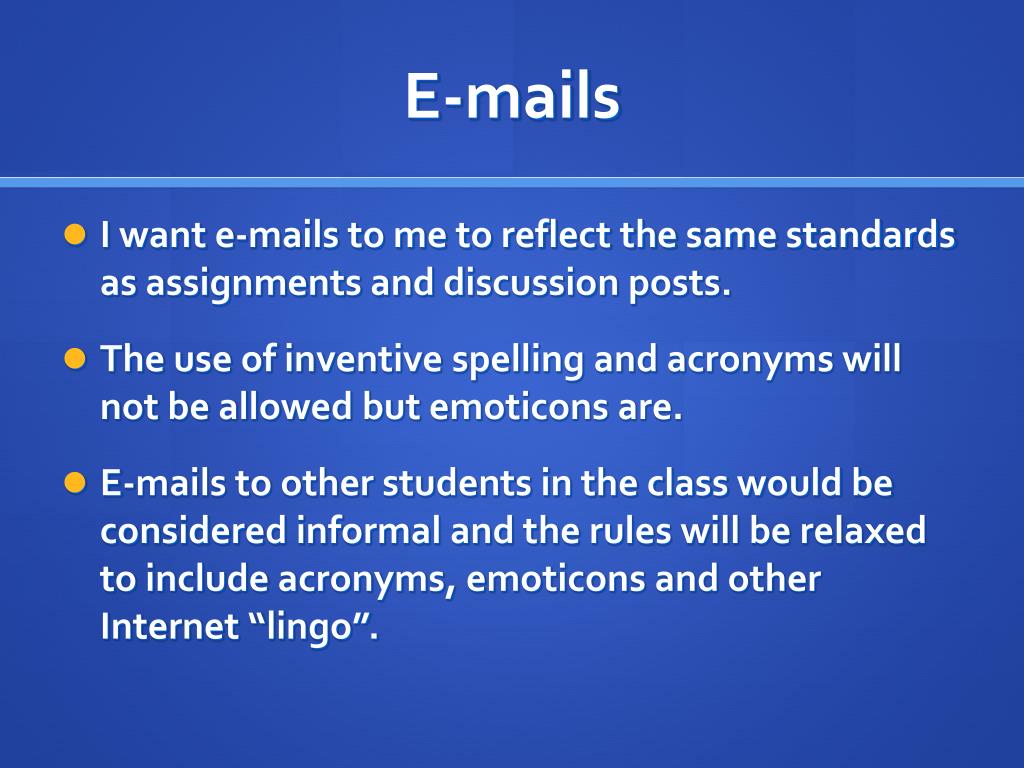 E-mails

I want e-mails to me to reflect the same standards as assignments and discussion posts.

The use of inventive spelling and acronyms will not be allowed but emoticons are.

E-mails to other students in the class would be considered informal and the rules will be relaxed to include acronyms, emoticons and other Internet “lingo”.